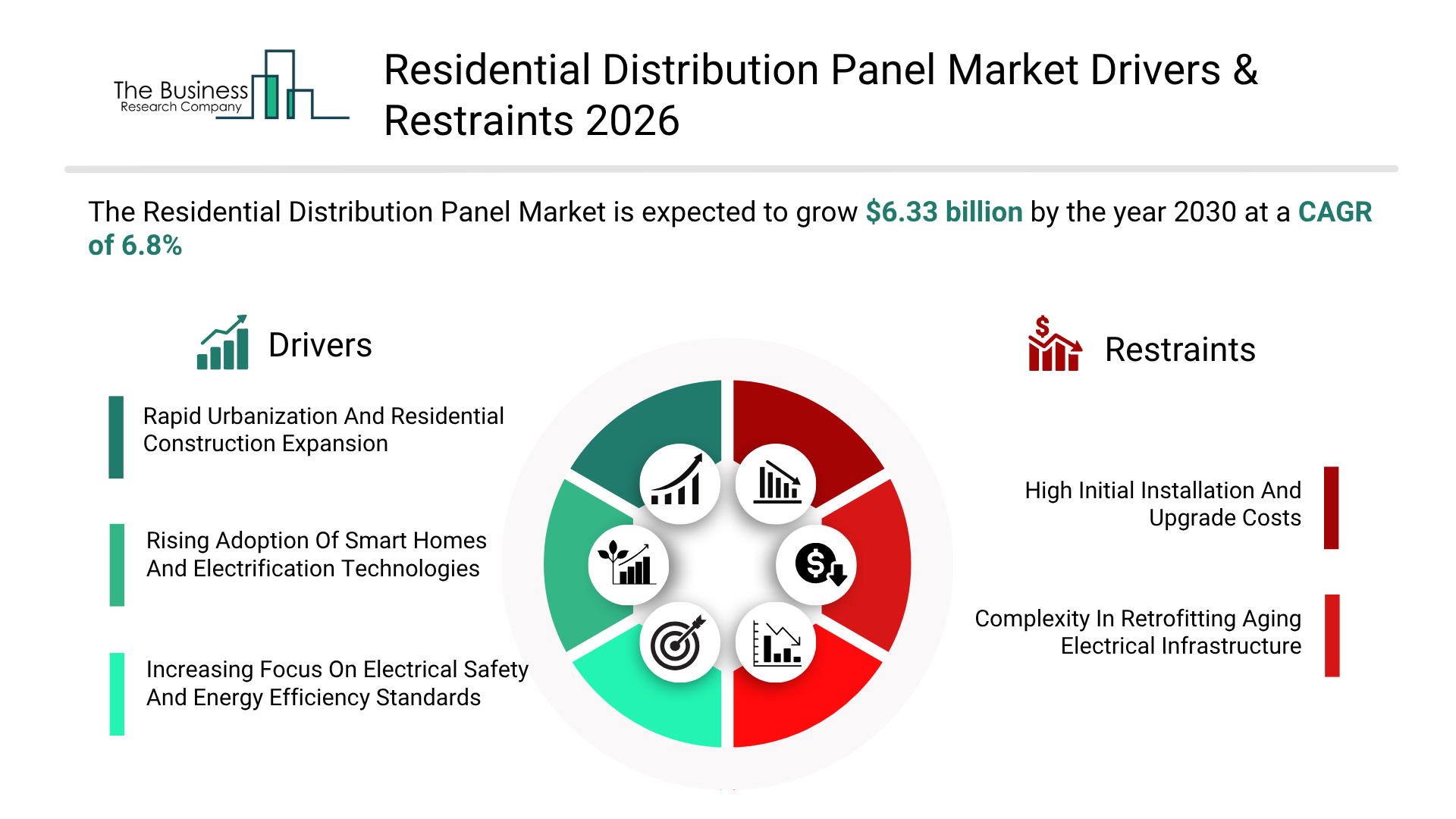 The Business
Research Company

Residential Distribution Panel Market Drivers & Restraints 2026

The Residential Distribution Panel Market is expected to grow $6.33 billion by the year 2030 at a CAGR of 6.8%

Drivers

Rapid Urbanization And Residential Construction Expansion

Rising Adoption Of Smart Homes And Electrification Technologies

Increasing Focus On Electrical Safety And Energy Efficiency Standards

Restraints

High Initial Installation And Upgrade Costs

Complexity In Retrofitting Aging Electrical Infrastructure